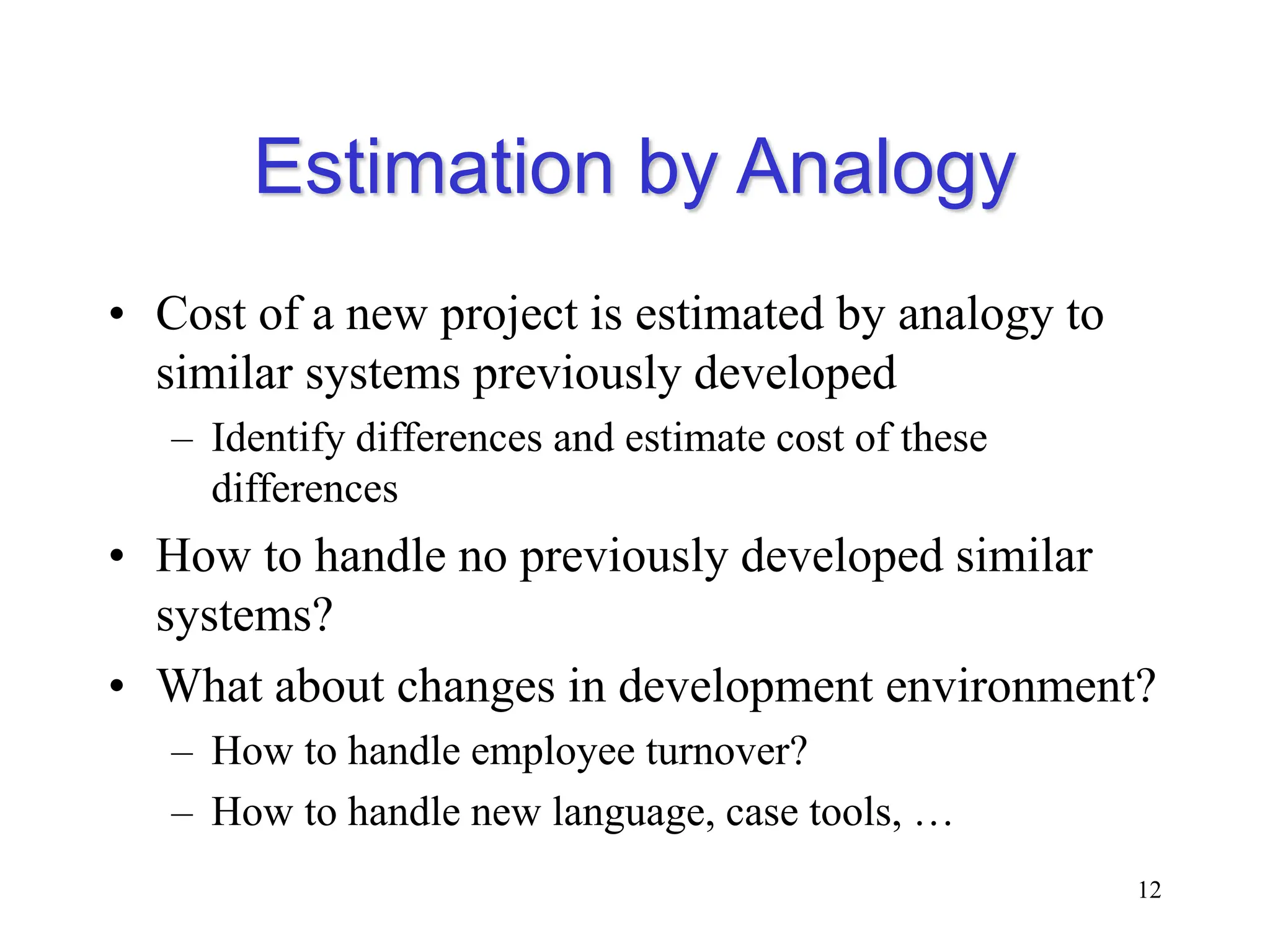 Estimation by Analogy

• Cost of a new project is estimated by analogy to similar systems previously developed
– Identify differences and estimate cost of these differences
• How to handle no previously developed similar systems?
• What about changes in development environment?
– How to handle employee turnover?
– How to handle new language, case tools, …

12